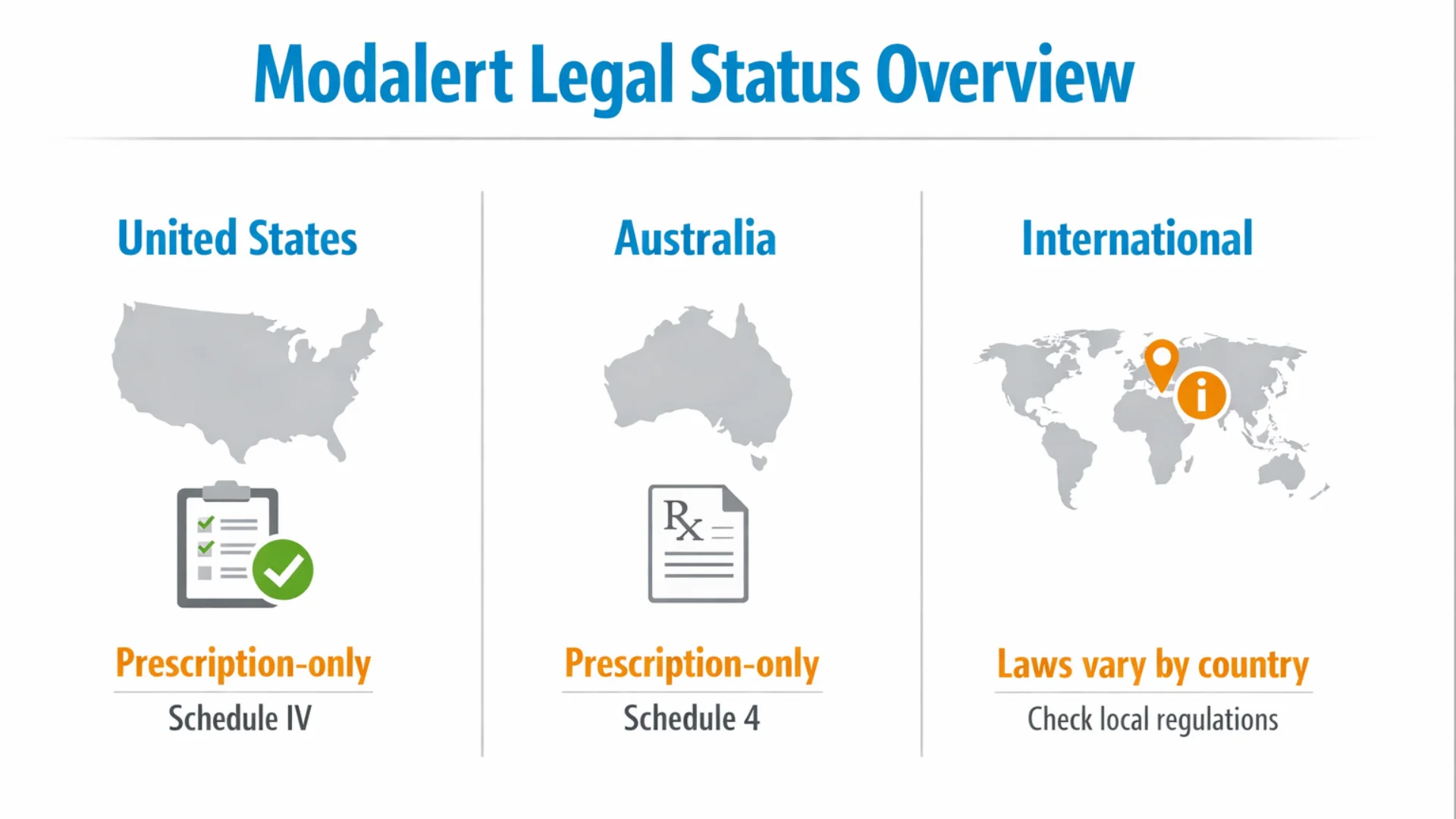 Modalert Legal Status Overview

United States

Prescription-only
Schedule IV

Australia

Rx

Prescription-only
Schedule 4

International

i

Laws vary by country
Check local regulations